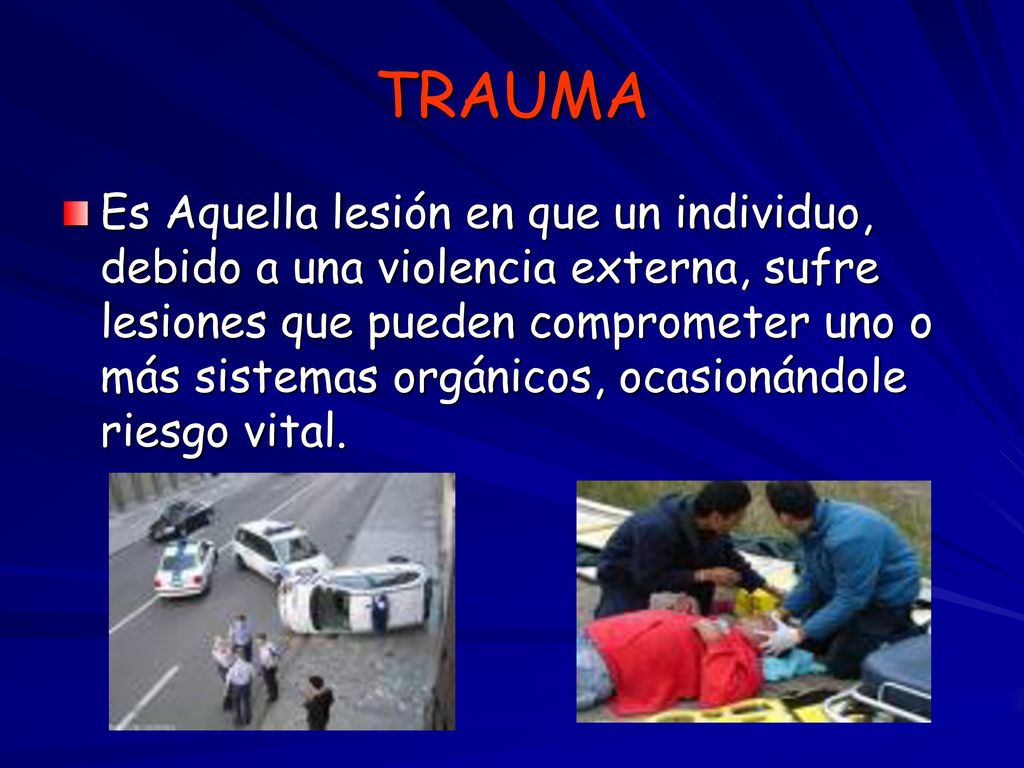 TRAUMA

Es Aquella lesión en que un individuo, debido a una violencia externa, sufre lesiones que pueden comprometer uno o más sistemas orgánicos, ocasionándole riesgo vital.